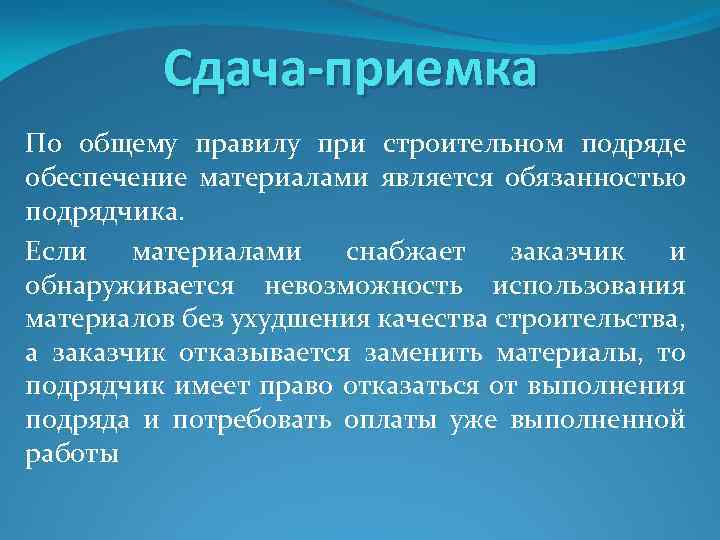 Сдача-приемка

По общему правилу при строительном подряде обеспечение материалами является обязанностью подрядчика.

Если материалами снабжает заказчик и обнаруживается невозможность использования материалов без ухудшения качества строительства, а заказчик отказывается заменить материалы, то подрядчик имеет право отказаться от выполнения подряда и потребовать оплаты уже выполненной работы